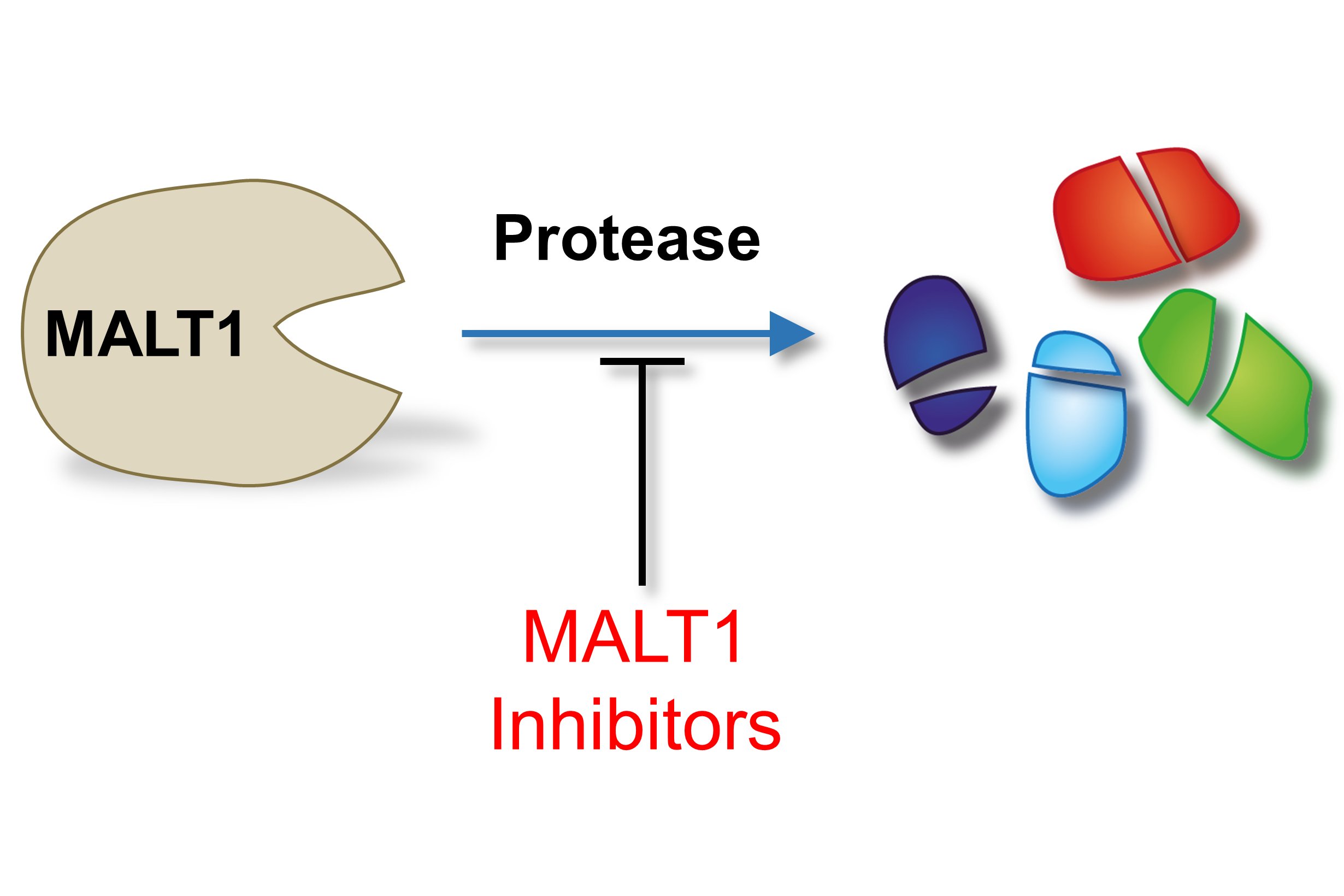 MALT1

Protease

MALT1
Inhibitors